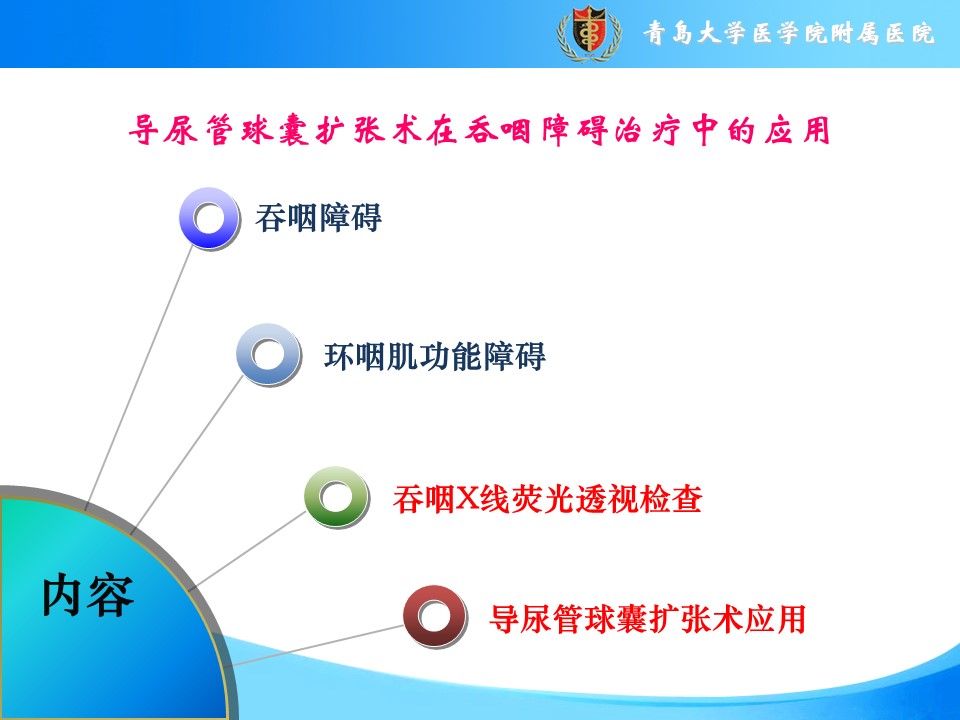 青岛大学医学院附属医院

导尿管球囊扩张术在吞咽障碍治疗中的应用

吞咽障碍

环咽肌功能障碍

吞咽X线荧光透视检查

导尿管球囊扩张术应用

内容